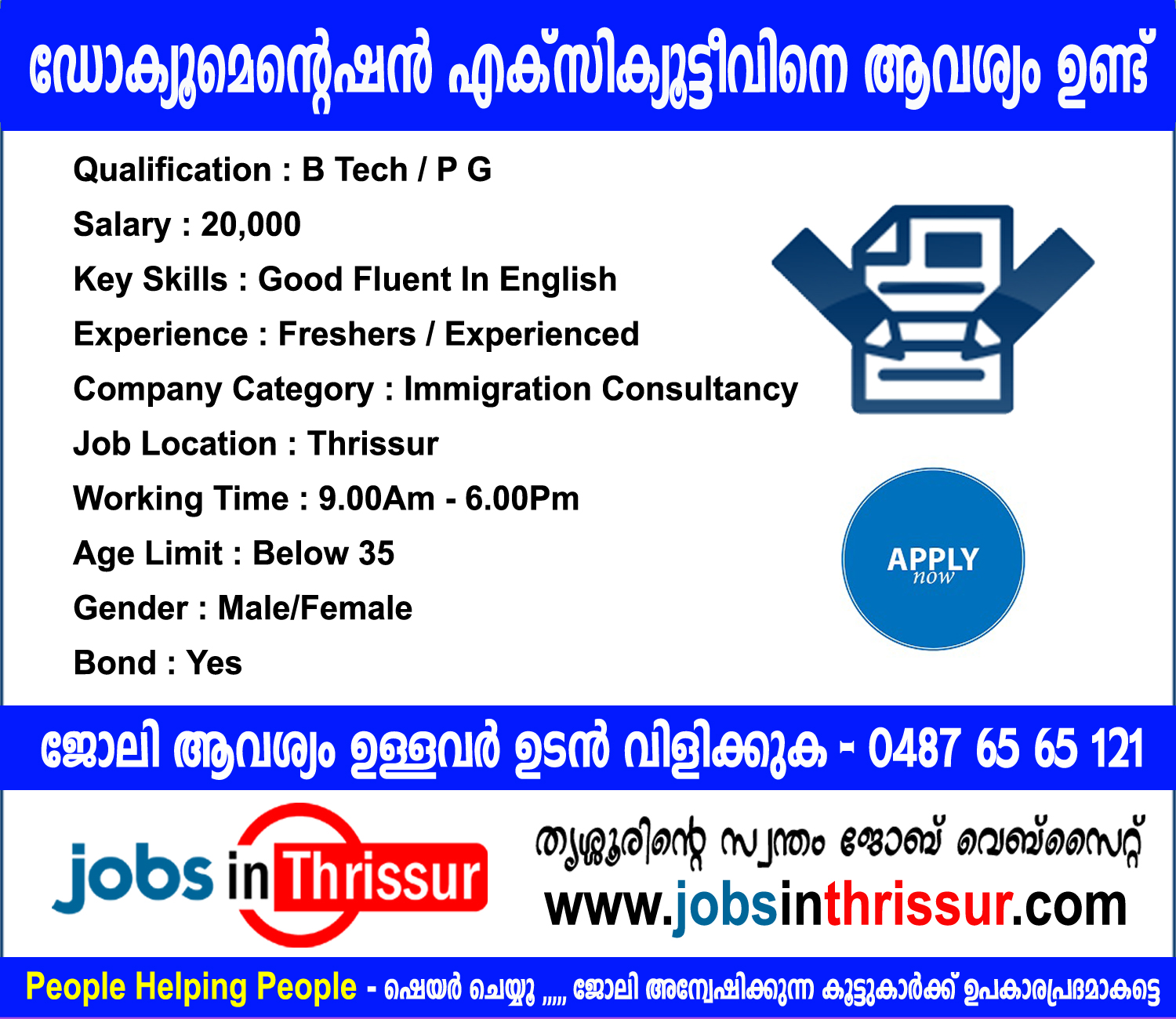 ഡോക്യുമെന്റേഷൻ എക്സിക്യൂട്ടീവിനെ ആവശ്യം ഉണ്ട്

Qualification : B Tech / P G
Salary : 20,000
Key Skills : Good Fluent In English
Experience : Freshers / Experienced
Company Category : Immigration Consultancy
Job Location : Thrissur
Working Time : 9.00Am - 6.00Pm
Age Limit : Below 35
Gender : Male/Female
Bond : Yes

APPLY now

ജോലി ആവശ്യം ഉള്ളവർ ഉടൻ വിളിക്കുക - 0487 65 65 121

jobs in Thrissur

തൃശ്ശൂരിന്റെ സ്വന്തം ജോബ് വെബ്സൈറ്റ്
www.jobsinthrissur.com

People Helping People - ഷെയർ ചെയ്യൂ ,,,,, ജോലി അന്വേഷിക്കുന്ന കൂട്ടുകാർക്ക് ഉപകാരപ്രദമാകട്ടെ